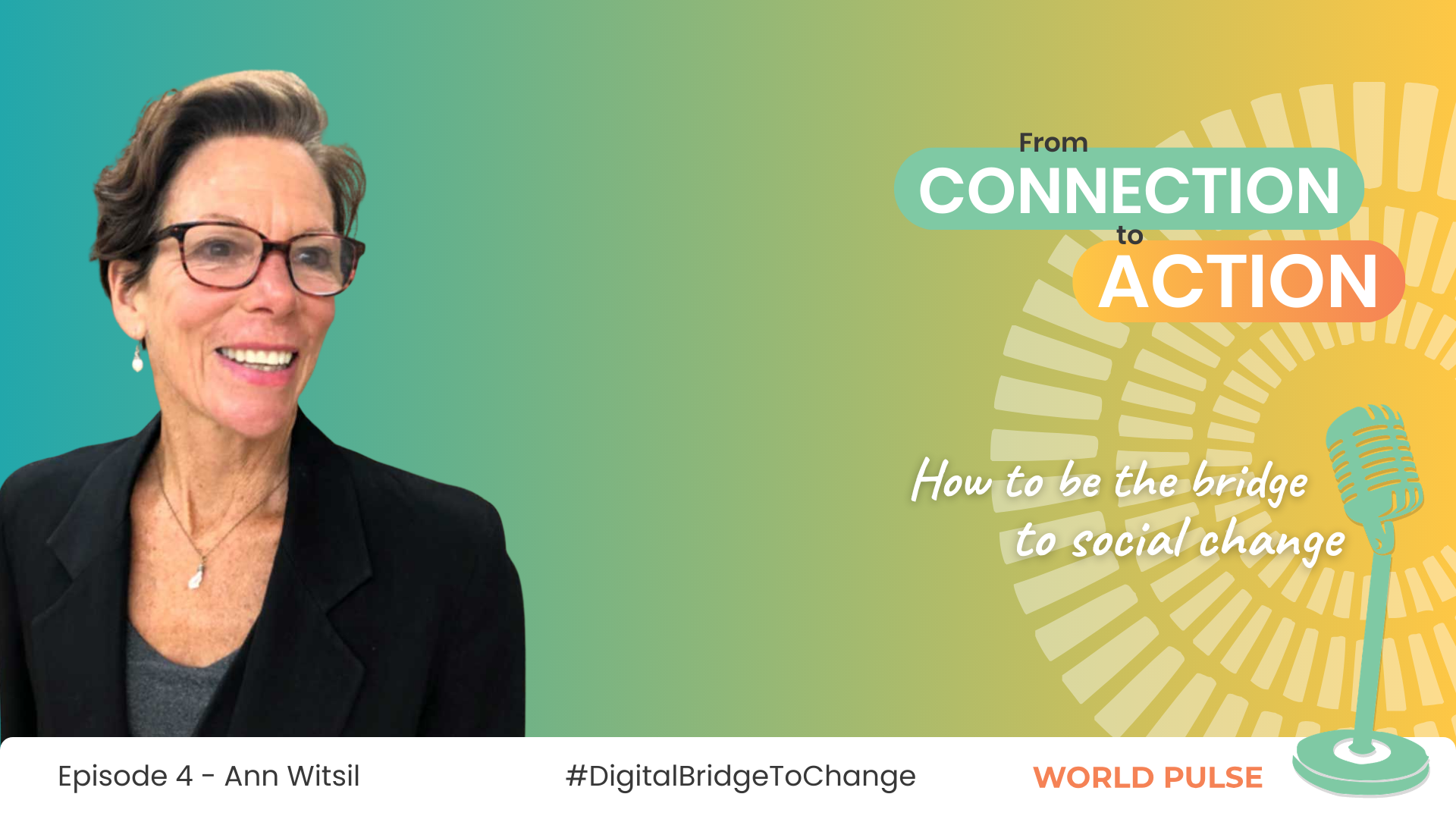 From
CONNECTION
to
ACTION

How to be the bridge to social change

Episode 4 - Ann Witsil

#DigitalBridgeToChange

WORLD PULSE